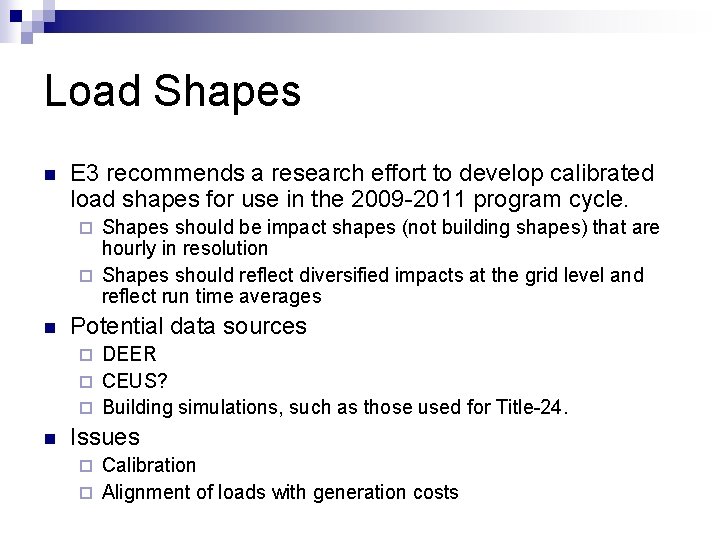 Load Shapes

E3 recommends a research effort to develop calibrated load shapes for use in the 2009-2011 program cycle.

Shapes should be impact shapes (not building shapes) that are hourly in resolution

Shapes should reflect diversified impacts at the grid level and reflect run time averages

Potential data sources

DEER

CEUS?

Building simulations, such as those used for Title-24.

Issues

Calibration

Alignment of loads with generation costs